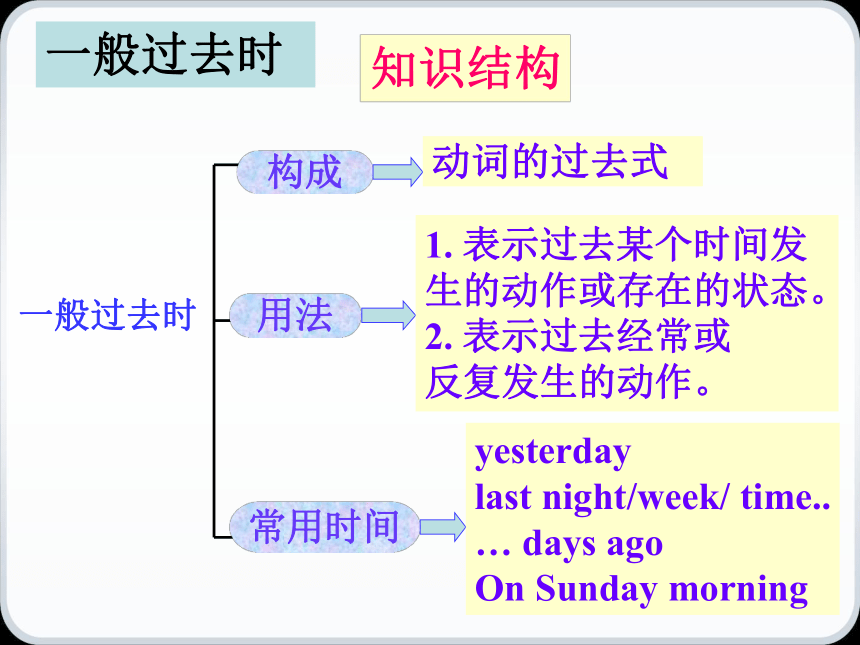 一般过去时

知识结构

一般过去时

构成

动词的过去式

用法

1. 表示过去某个时间发生的动作或存在的状态。
2. 表示过去经常或反复发生的动作。

常用时间

yesterday
last night/week/ time..
… days ago
On Sunday morning